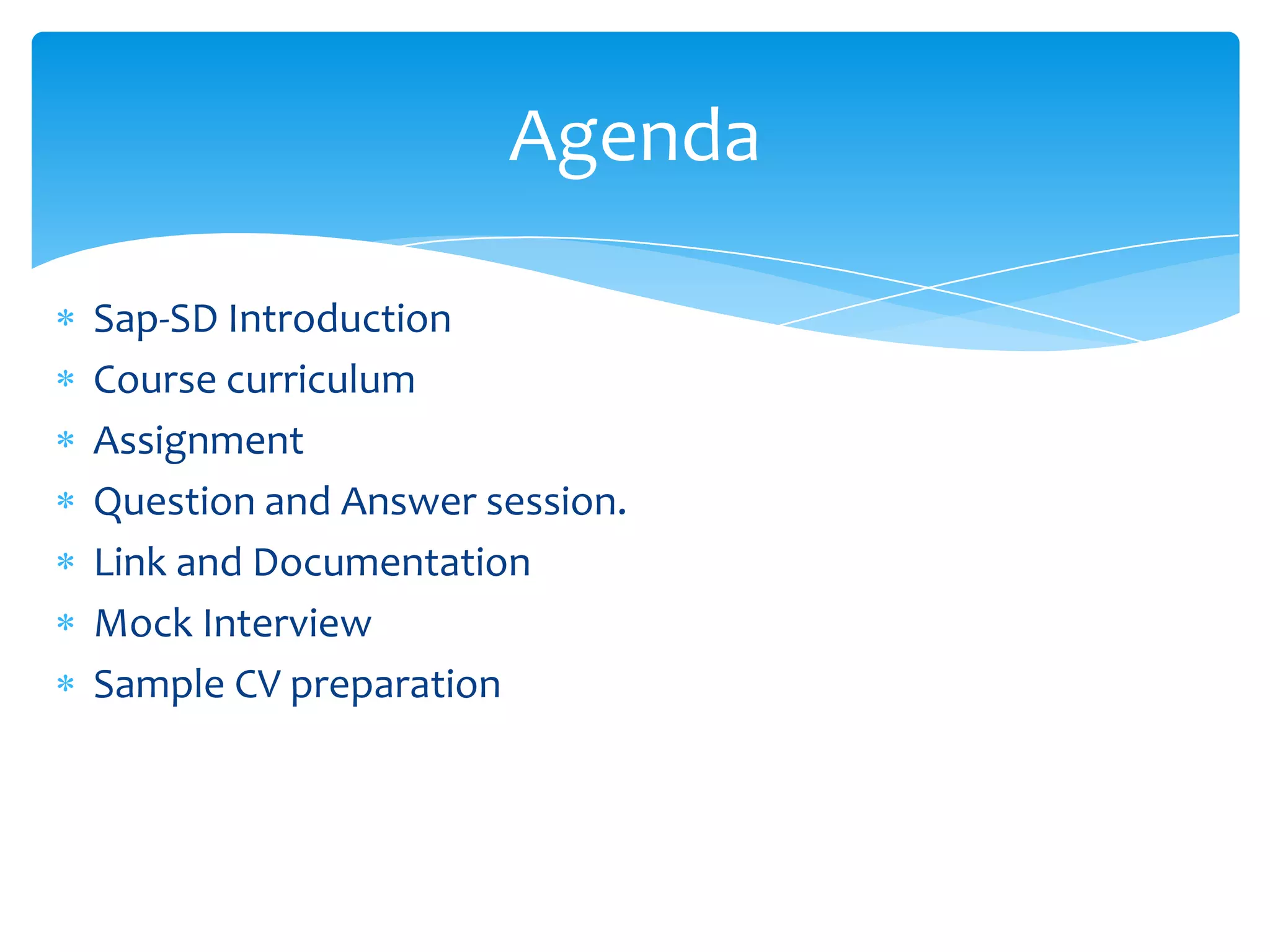 Agenda

* Sap-SD Introduction
* Course curriculum
* Assignment
* Question and Answer session.
* Link and Documentation
* Mock Interview
* Sample CV preparation